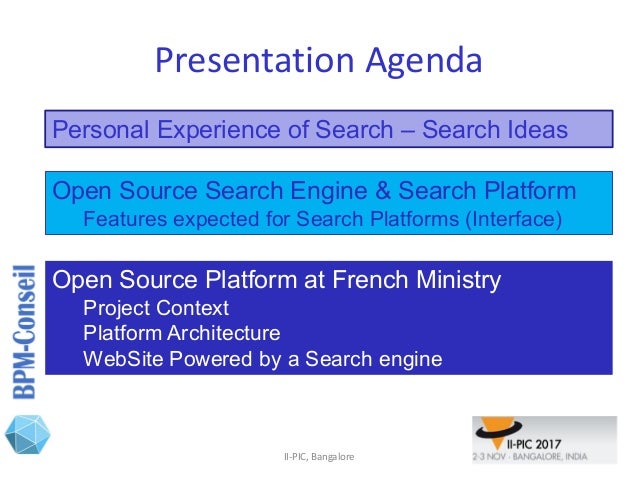 Presentation Agenda

Personal Experience of Search – Search Ideas

Open Source Search Engine & Search Platform
Features expected for Search Platforms (Interface)

Open Source Platform at French Ministry
Project Context
Platform Architecture
WebSite Powered by a Search engine

BPM-Conseil

II-PIC, Bangalore

II-PIC 2017
2-3 NOV · BANGALORE, INDIA